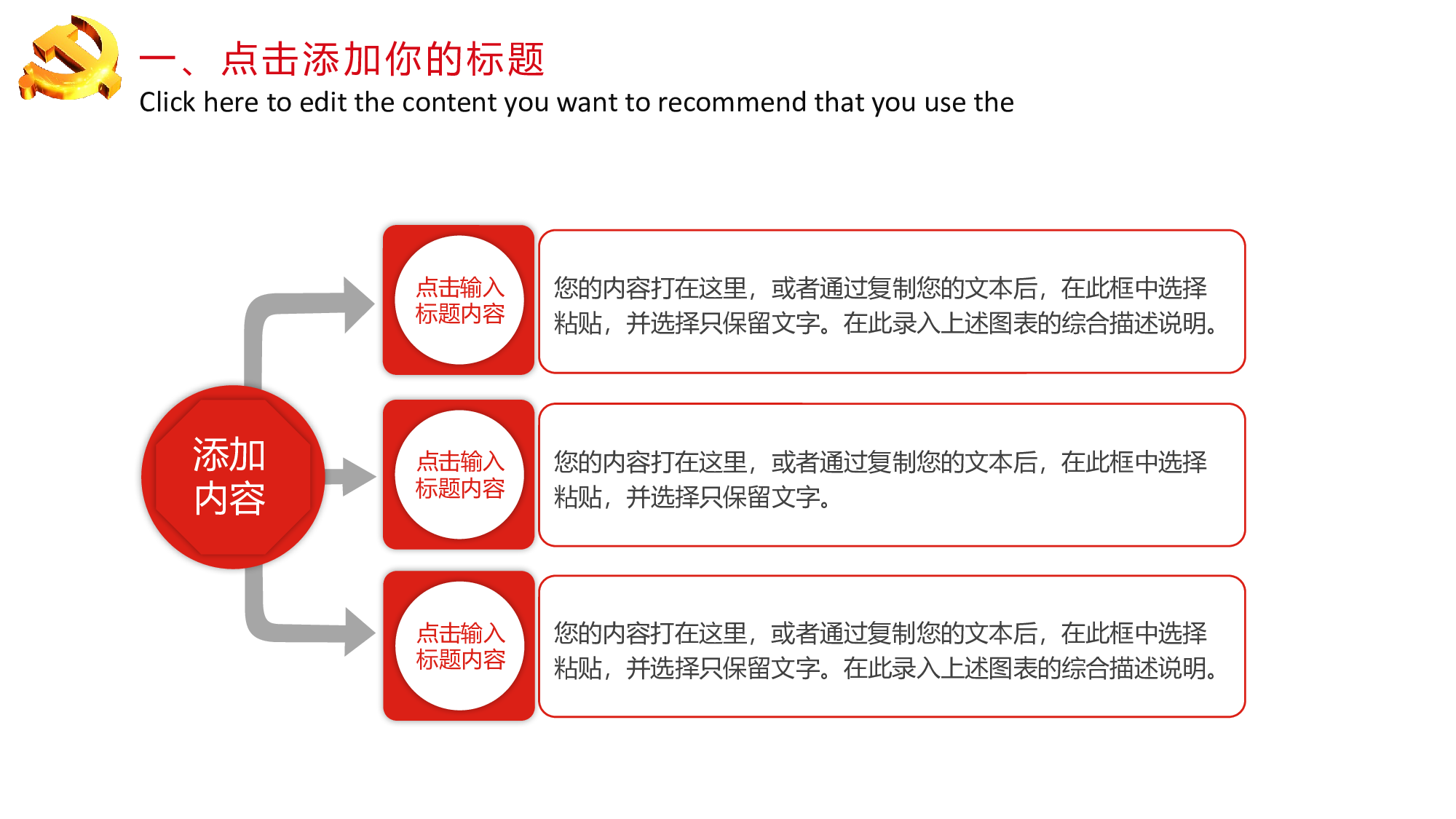 一、点击添加你的标题
Click here to edit the content you want to recommend that you use the

添加内容

点击输入标题内容

您的内容打在这里，或者通过复制您的文本后，在此框中选择粘贴，并选择只保留文字。在此录入上述图表的综合描述说明。

点击输入标题内容

您的内容打在这里，或者通过复制您的文本后，在此框中选择粘贴，并选择只保留文字。

点击输入标题内容

您的内容打在这里，或者通过复制您的文本后，在此框中选择粘贴，并选择只保留文字。在此录入上述图表的综合描述说明。